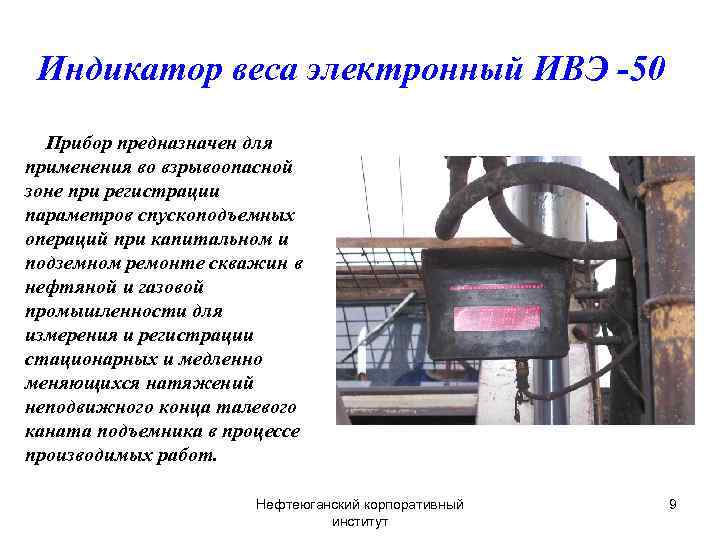 Индикатор веса электронный ИВЭ -50

Прибор предназначен для применения во взрывоопасной зоне при регистрации параметров спускоподъемных операций при капитальном и подземном ремонте скважин в нефтяной и газовой промышленности для измерения и регистрации стационарных и медленно меняющихся натяжений неподвижного конца талевого каната подъемника в процессе производимых работ.

Нефтеюганский корпоративный институт

9